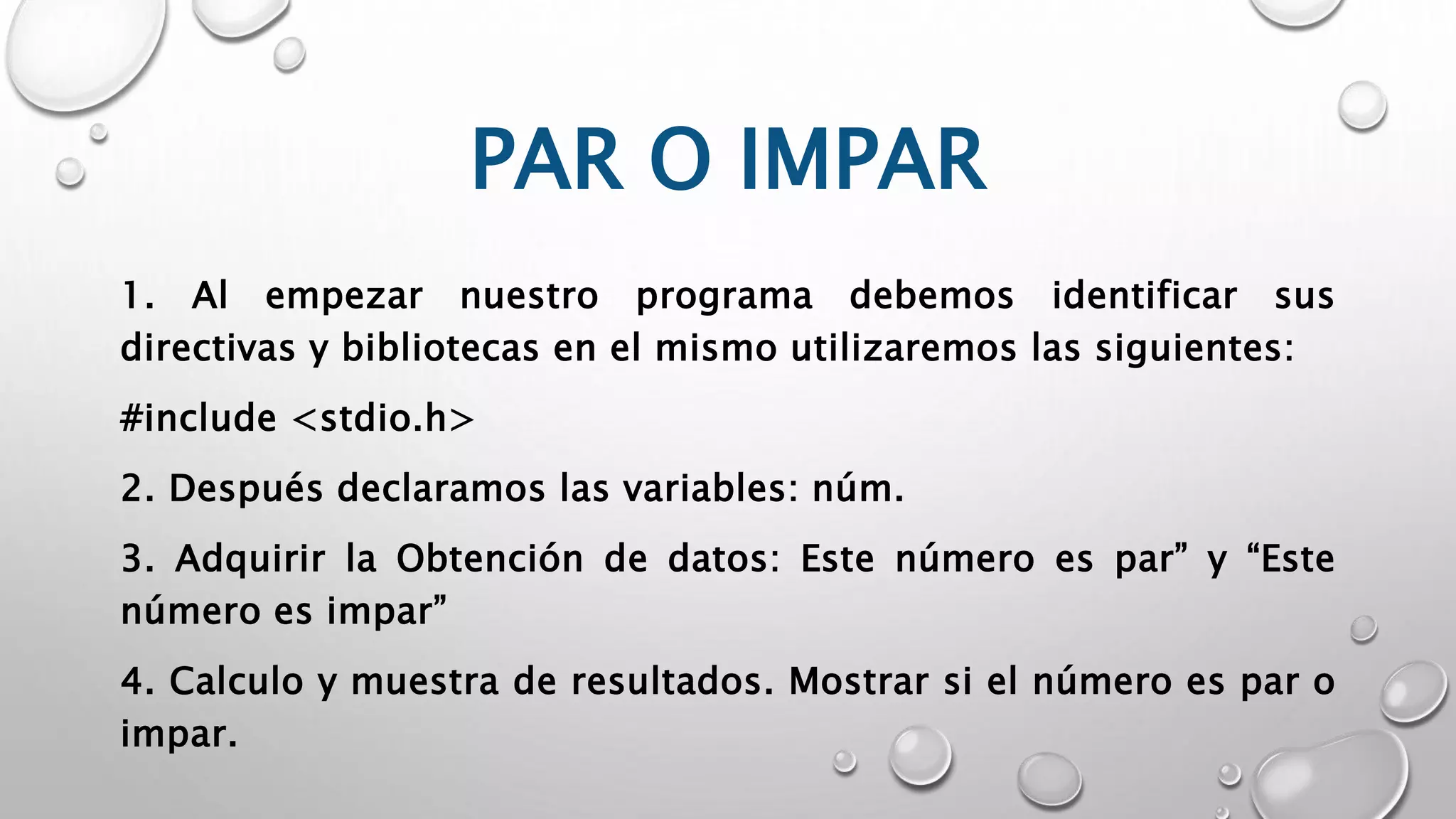 PAR O IMPAR

1. Al empezar nuestro programa debemos identificar sus directivas y bibliotecas en el mismo utilizaremos las siguientes:

#include <stdio.h>

2. Después declaramos las variables: núm.

3. Adquirir la Obtención de datos: Este número es par” y “Este número es impar”

4. Calculo y muestra de resultados. Mostrar si el número es par o impar.